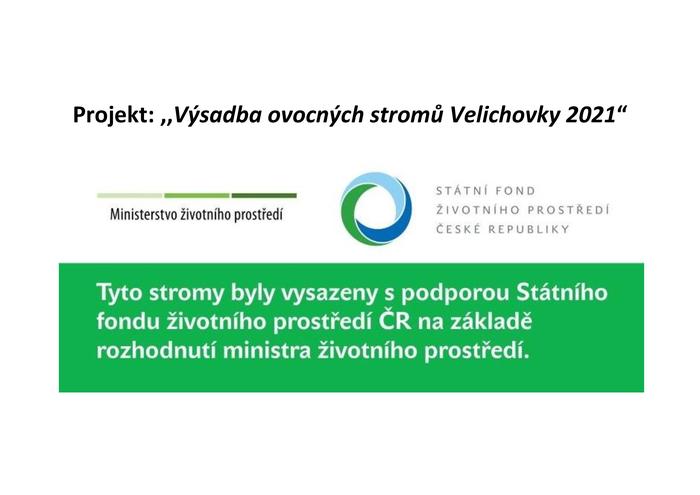 Projekt: ,,Výsadba ovocných stromů Velichovky 2021“

Ministerstvo životního prostředí

STÁTNÍ FOND
ŽIVOTNÍHO PROSTŘEDÍ
ČESKÉ REPUBLIKY

Tyto stromy byly vysazeny s podporou Státního fondu životního prostředí ČR na základě rozhodnutí ministra životního prostředí.